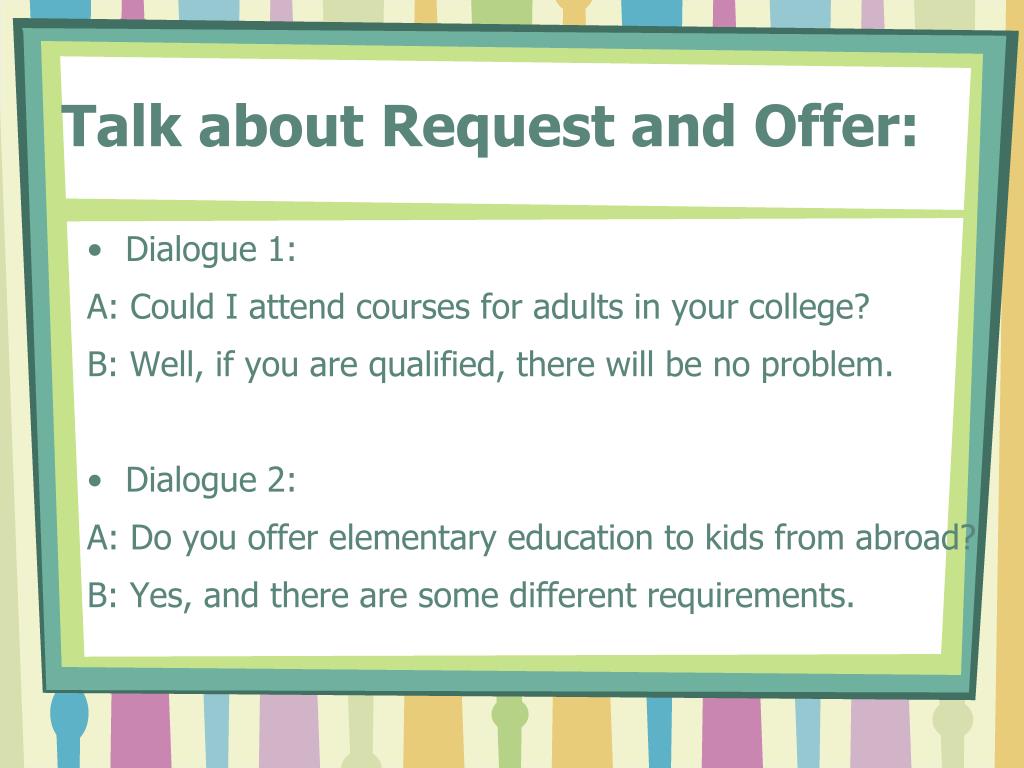 Talk about Request and Offer:

• Dialogue 1:

A: Could I attend courses for adults in your college?

B: Well, if you are qualified, there will be no problem.

• Dialogue 2:

A: Do you offer elementary education to kids from abroad?

B: Yes, and there are some different requirements.